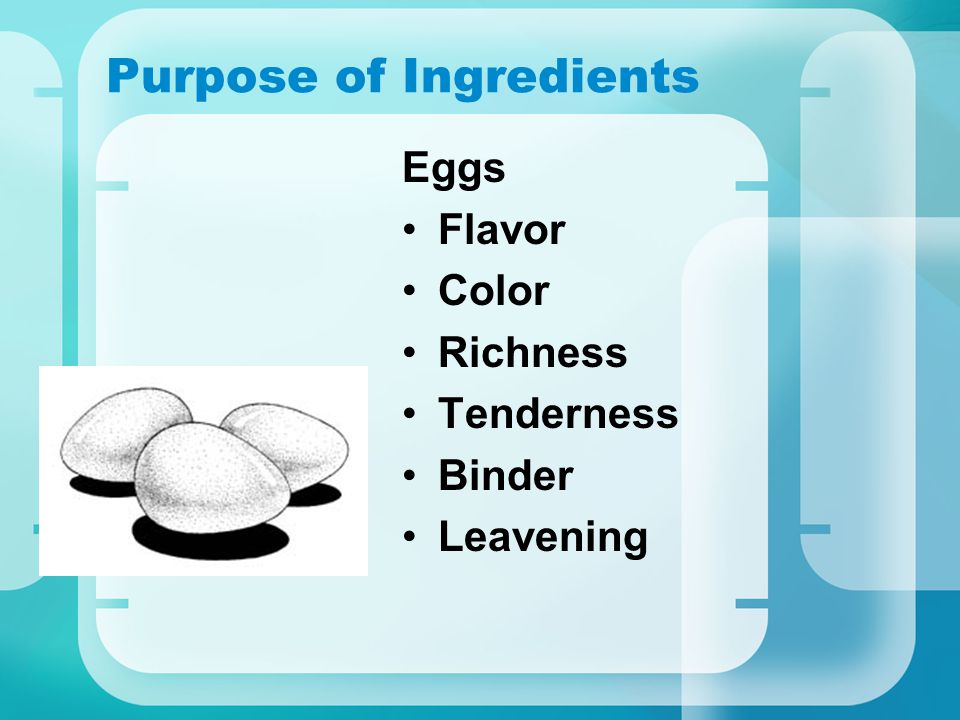 Purpose of Ingredients

Eggs
• Flavor
• Color
• Richness
• Tenderness
• Binder
• Leavening